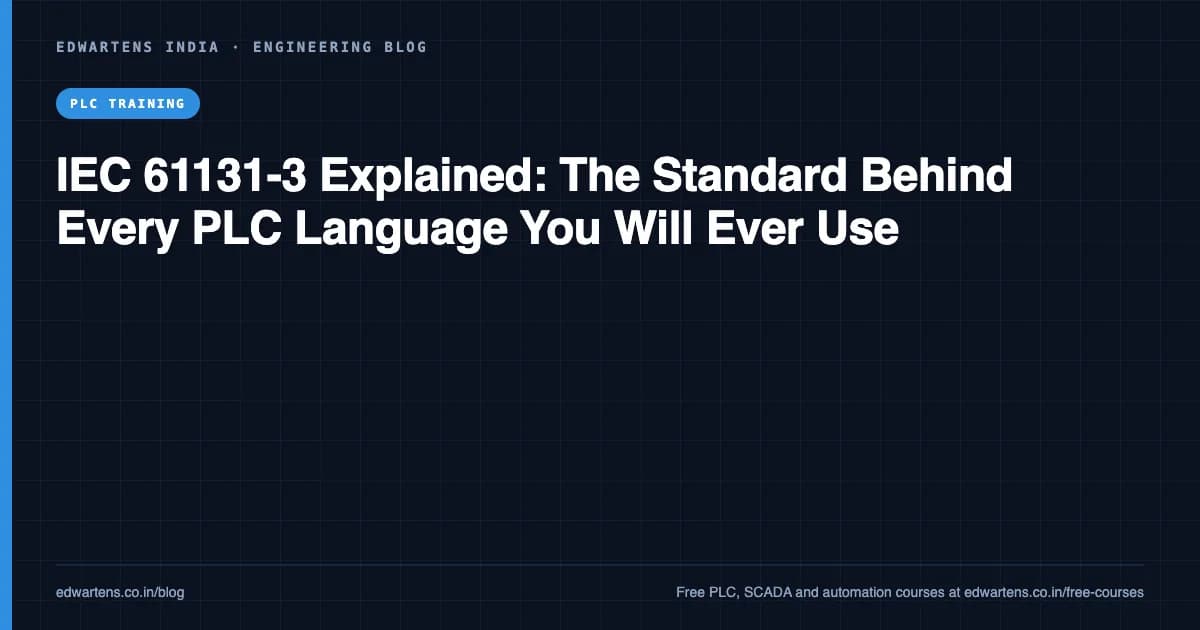 EDWARTENS INDIA · ENGINEERING BLOG

PLC TRAINING

IEC 61131-3 Explained: The Standard Behind Every PLC Language You Will Ever Use

edwartens.co.in/blog

Free PLC, SCADA and automation courses at edwartens.co.in/free-courses